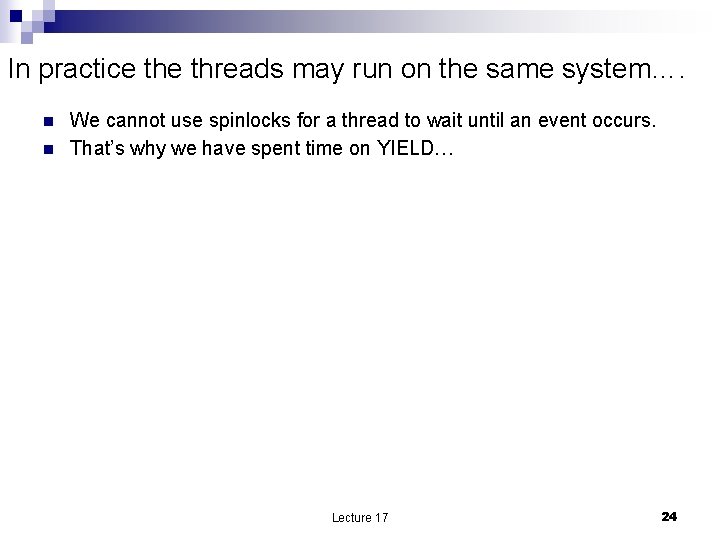 In practice the threads may run on the same system….

We cannot use spinlocks for a thread to wait until an event occurs.

That's why we have spent time on YIELD…

Lecture 17

24